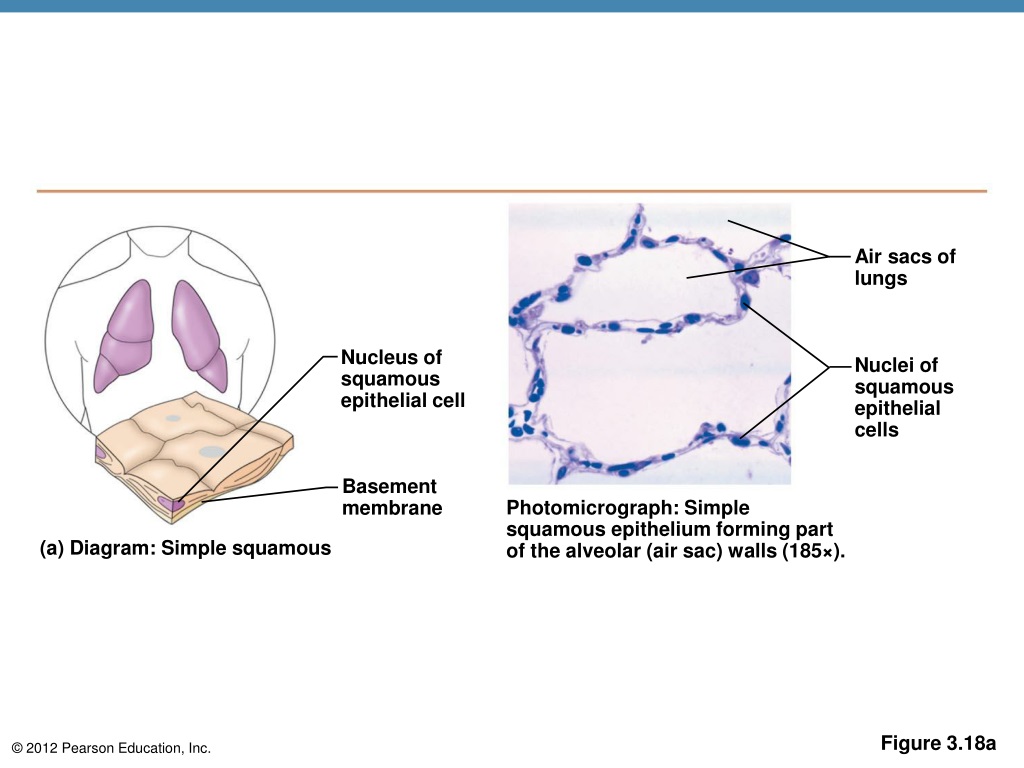 Nucleus of squamous epithelial cell

Basement membrane

(a) Diagram: Simple squamous

Air sacs of lungs

Nuclei of squamous epithelial cells

Photomicrograph: Simple squamous epithelium forming part of the alveolar (air sac) walls (185×).

© 2012 Pearson Education, Inc.

Figure 3.18a